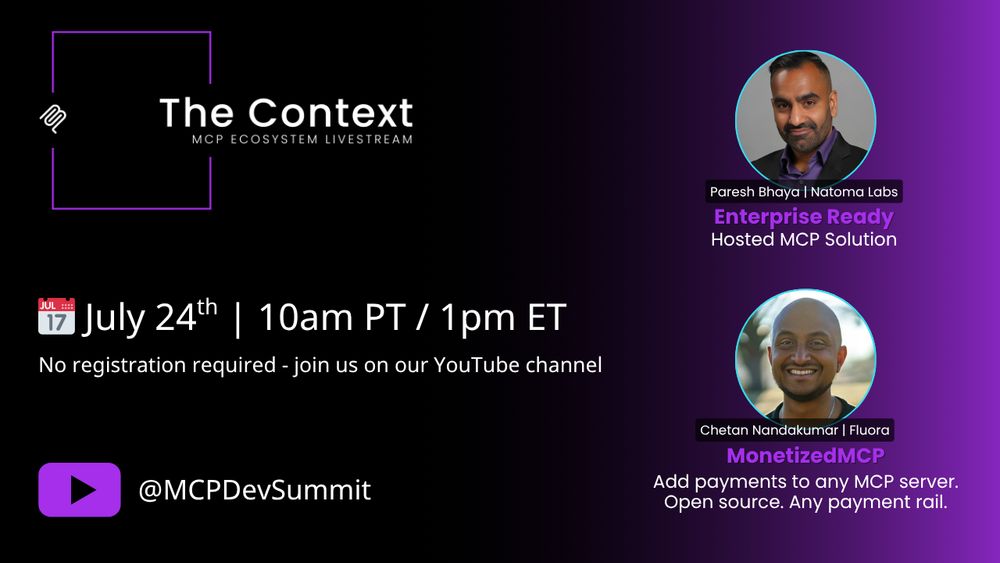 The Context
MCP ECOSYSTEM LIVESTREAM

JUL 17 July 24$^{th}$ | 10am PT / 1pm ET

No registration required - join us on our YouTube channel

@MCPDevSummit

Paresh Bhaya | Natoma Labs
Enterprise Ready
Hosted MCP Solution

Chetan Nandakumar | Fluora
MonetizedMCP
Add payments to any MCP server.
Open source. Any payment rail.